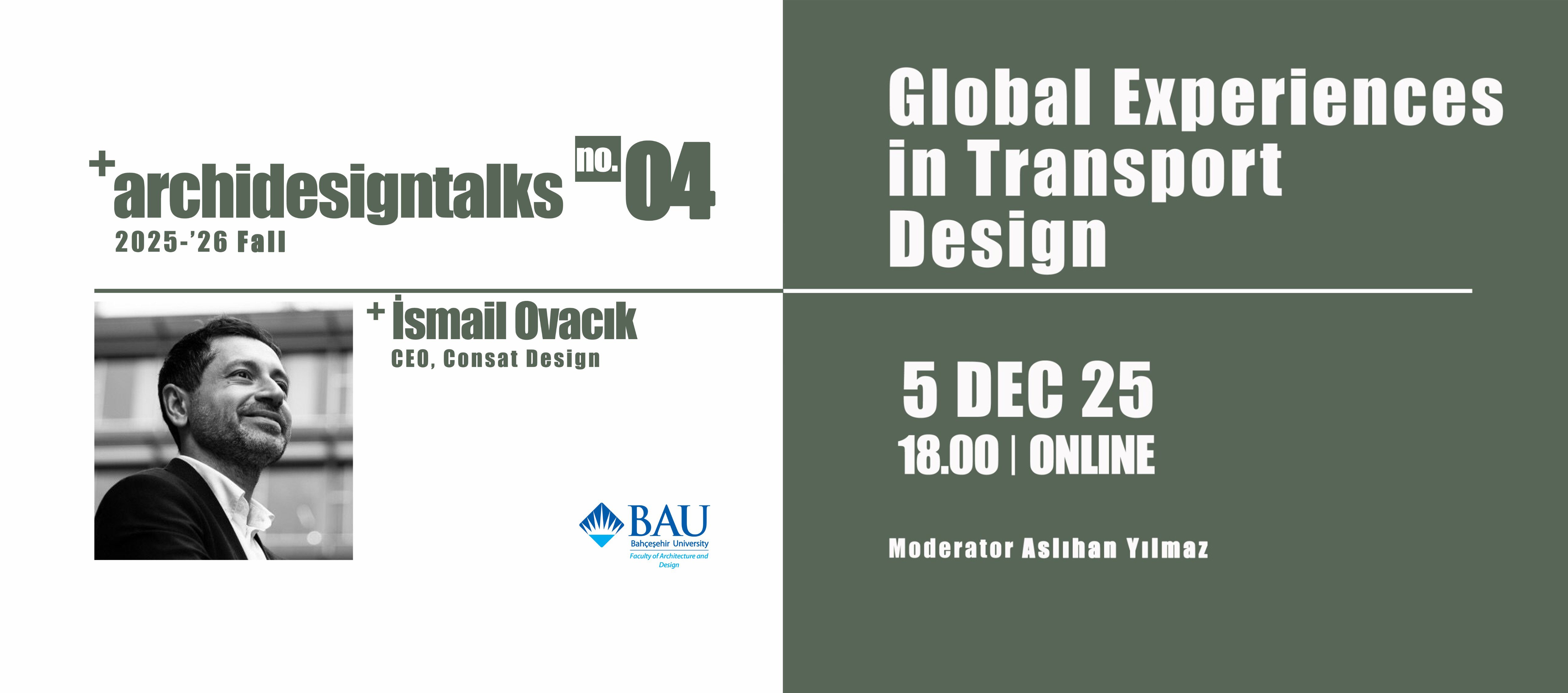 +archidesigntalks no. 04
2025-'26 Fall

+ İsmail Ovacık
CEO, Consat Design

BAU
Bahçeşehir University
Faculty of Architecture and Design

Global Experiences in Transport Design

5 DEC 25
18.00 | ONLINE

Moderator Aslıhan Yılmaz